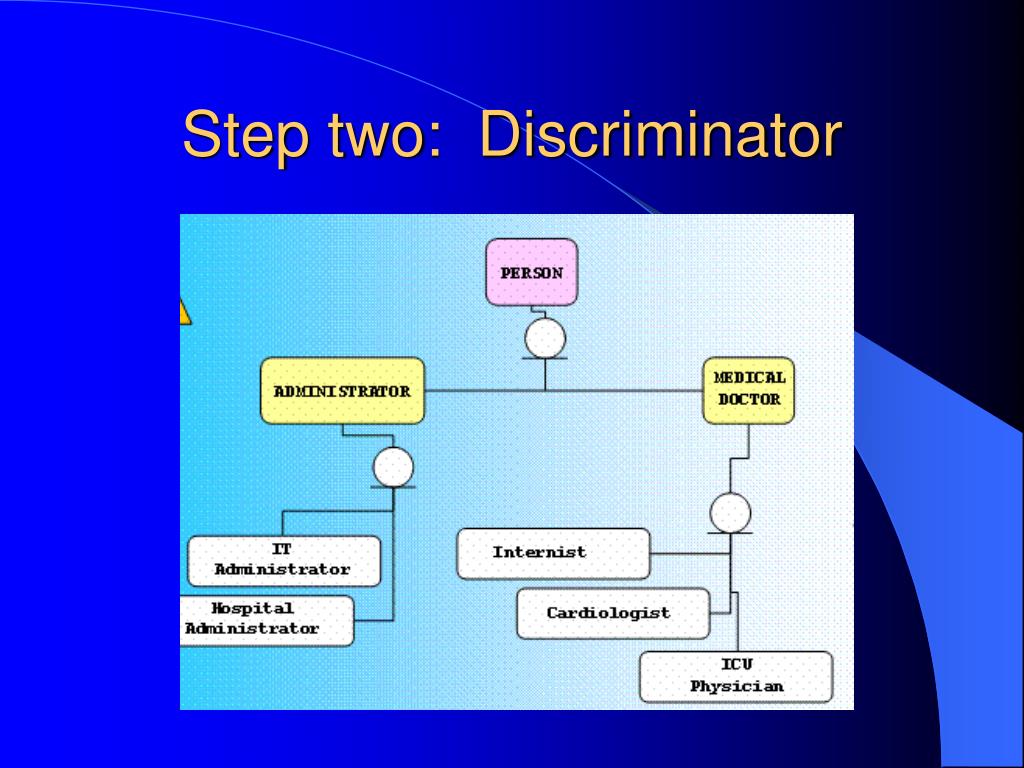 Step two: Discriminator

PERSON

ADMINISTRATOR

MEDICAL DOCTOR

IT Administrator

Hospital Administrator

Internist

Cardiologist

ICU Physician